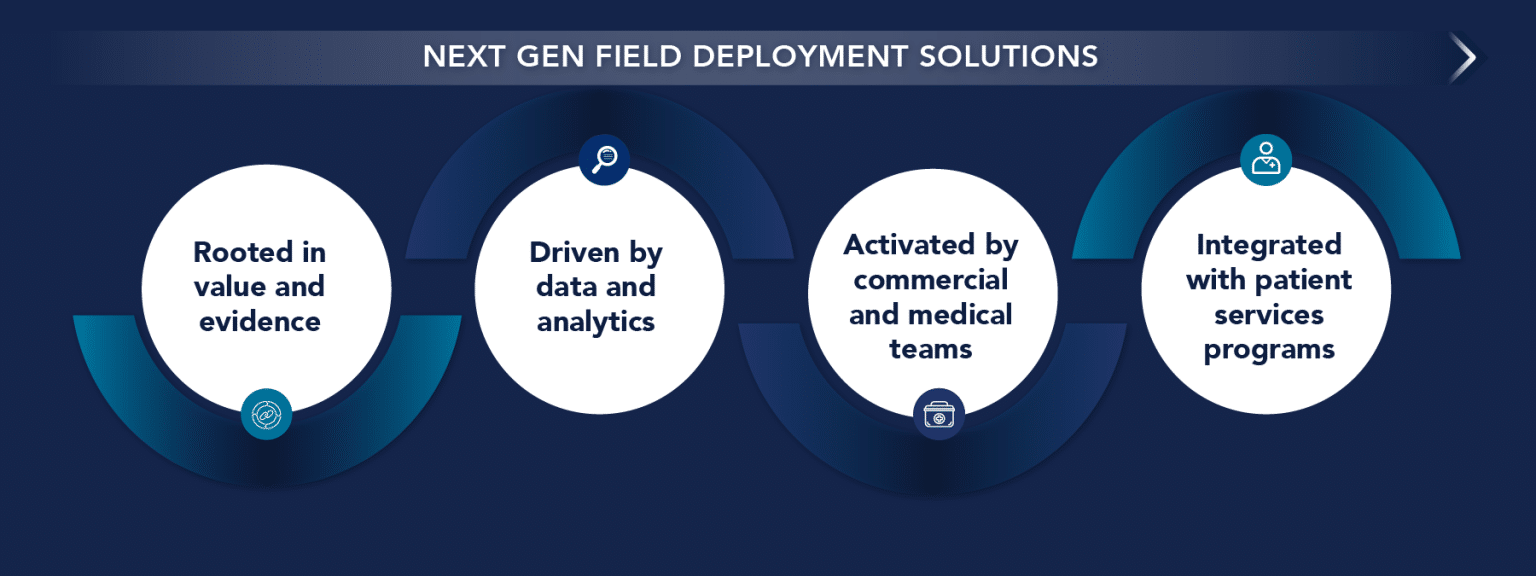 NEXT GEN FIELD DEPLOYMENT SOLUTIONS

Rooted in value and evidence

Driven by data and analytics

Activated by commercial and medical teams

Integrated with patient services programs